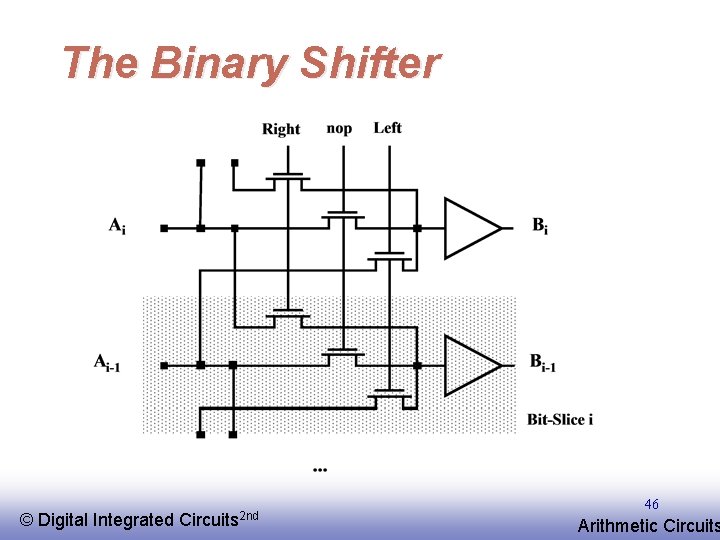 The Binary Shifter

Right nop Left

$A_i$

$B_i$

$A_{i-1}$

$B_{i-1}$

Bit-Slice i

...

© Digital Integrated Circuits$^{2nd}$

46

Arithmetic Circuits